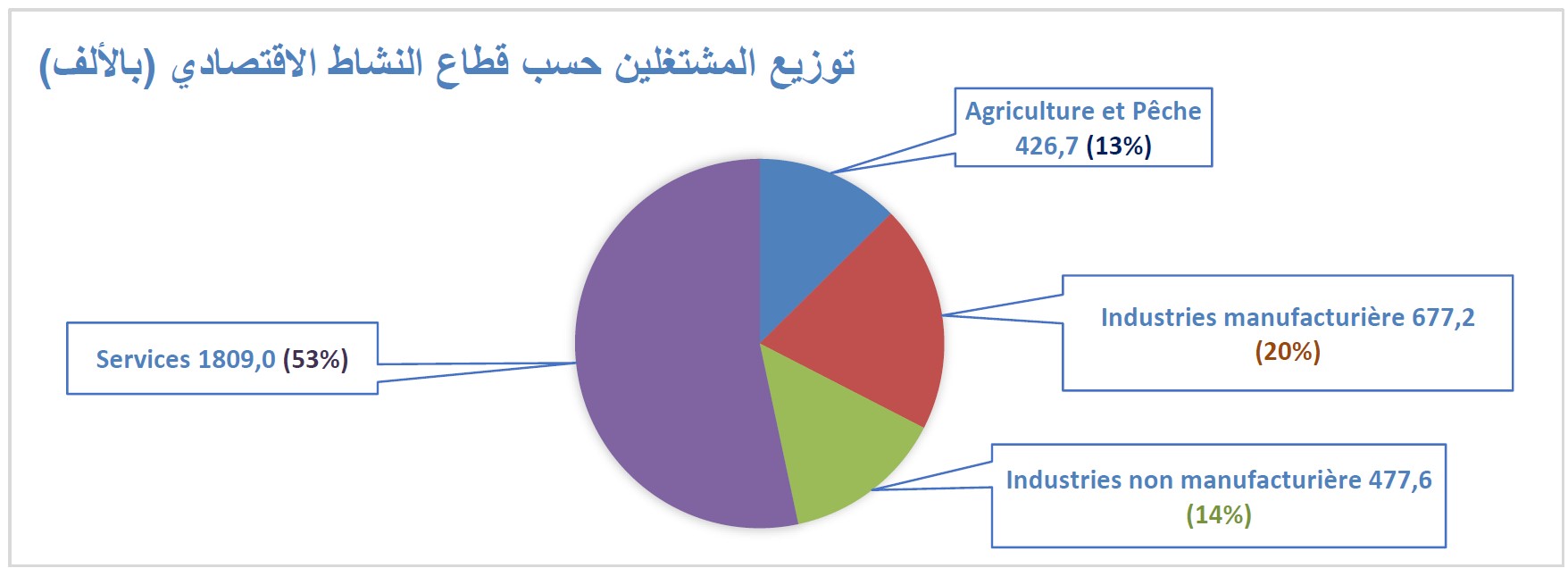 توزيع المشتغلين حسب قطاع النشاط الاقتصادي (بالألف)

Agriculture et Pêche 426,7 (13%)

Industries manufacturière 677,2 (20%)

Industries non manufacturière 477,6 (14%)

Services 1809,0 (53%)